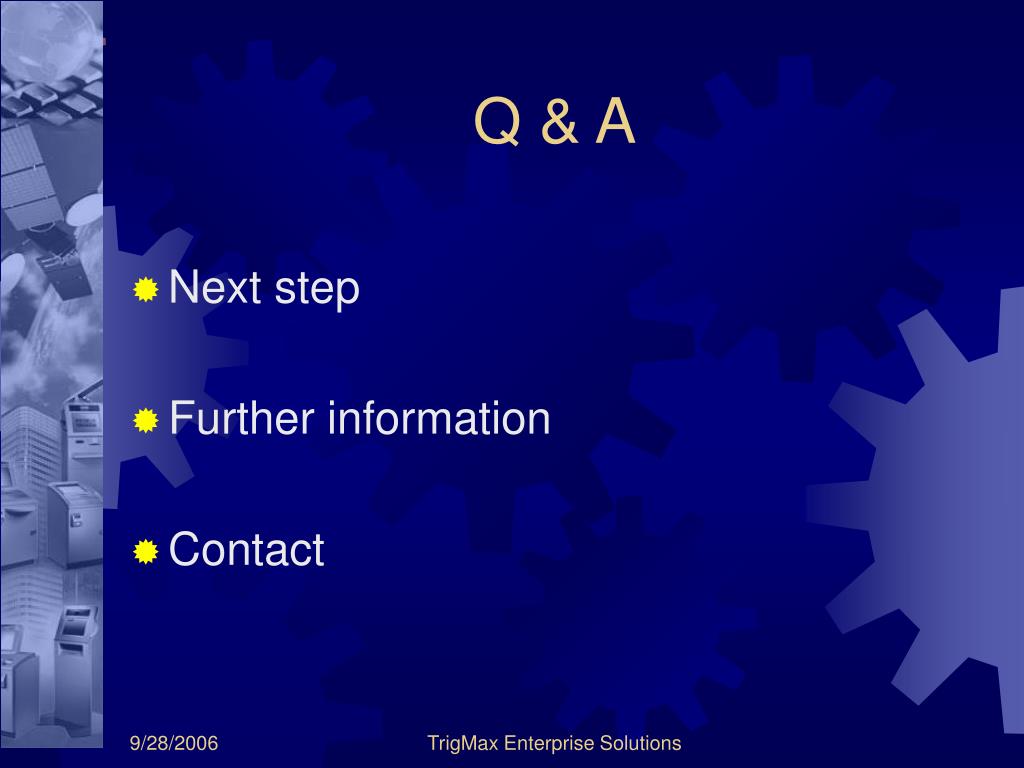 Q & A

Next step

Further information

Contact

9/28/2006

TrigMax Enterprise Solutions